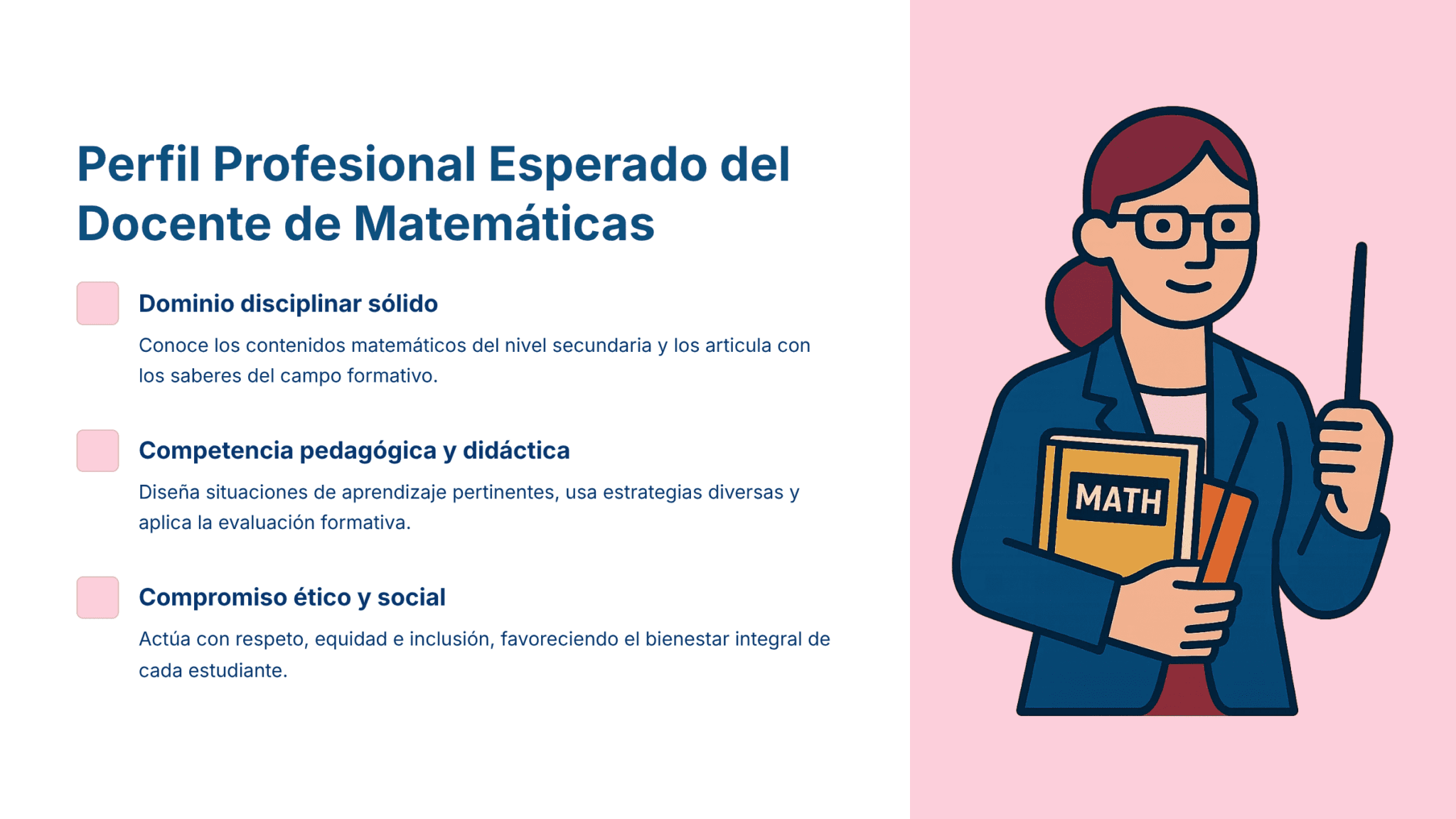 Perfil Profesional Esperado del Docente de Matemáticas

Dominio disciplinar sólido

Conoce los contenidos matemáticos del nivel secundaria y los articula con los saberes del campo formativo.

Competencia pedagógica y didáctica

Diseña situaciones de aprendizaje pertinentes, usa estrategias diversas y aplica la evaluación formativa.

Compromiso ético y social

Actúa con respeto, equidad e inclusión, favoreciendo el bienestar integral de cada estudiante.

MATH